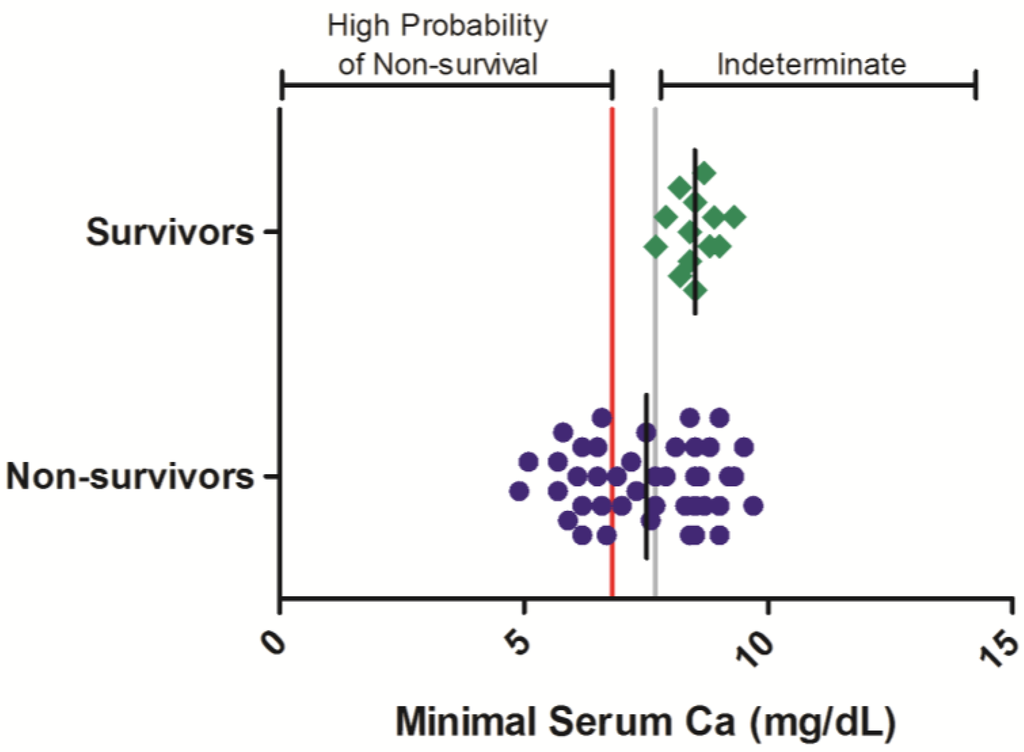 High Probability of Non-survival

Indeterminate

Survivors

Non-survivors

0

5

10

15

Minimal Serum Ca (mg/dL)